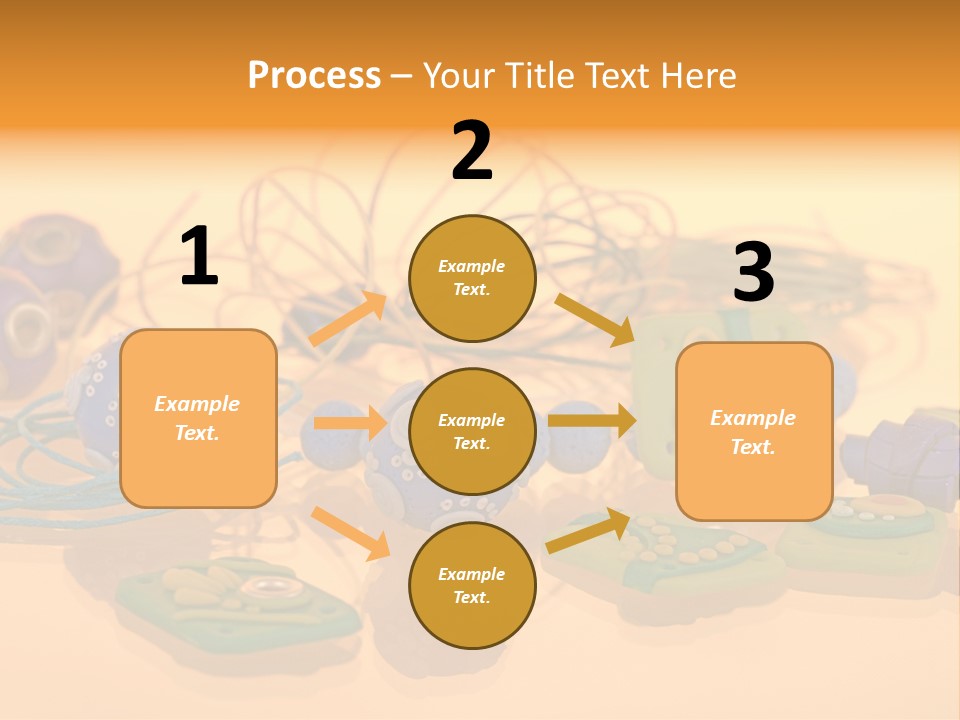 Process – Your Title Text Here

1

Example Text.

2

Example Text.

Example Text.

Example Text.

3

Example Text.